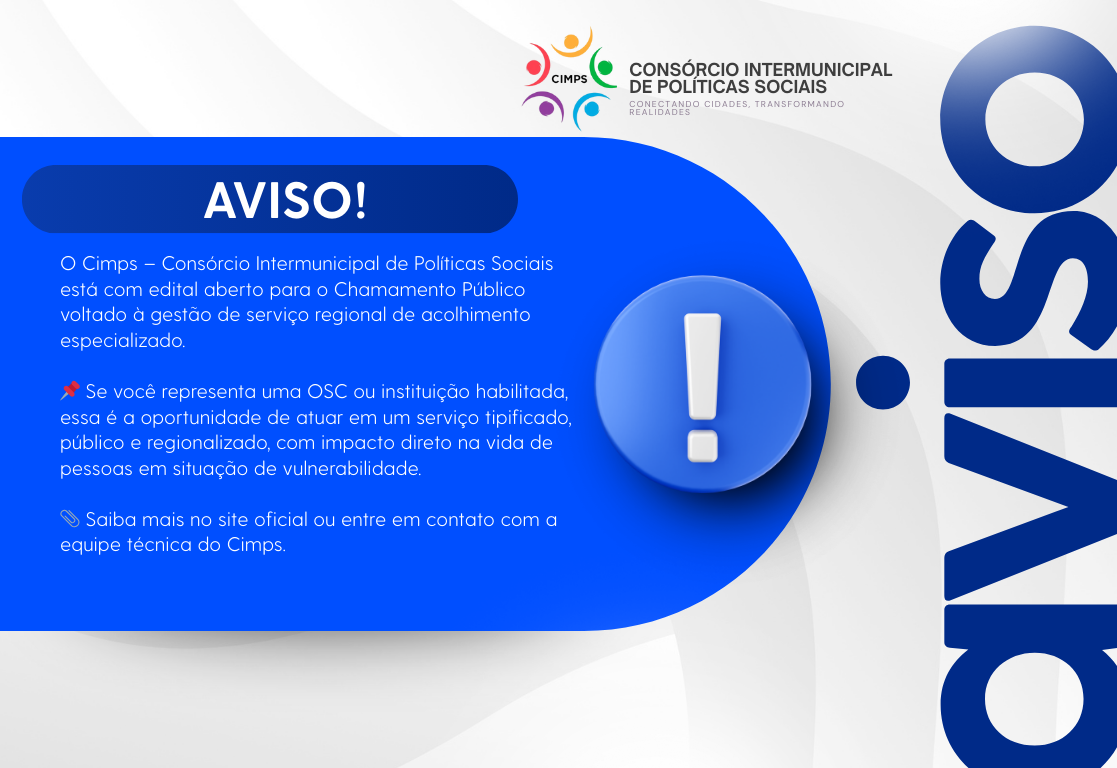 CIMPS
CONSÓRCIO INTERMUNICIPAL DE POLÍTICAS SOCIAIS
CONECTANDO CIDADES, TRANSFORMANDO REALIDADES

AVISO!

O Cimps – Consórcio Intermunicipal de Políticas Sociais está com edital aberto para o Chamamento Público voltado à gestão de serviço regional de acolhimento especializado.

📌 Se você representa uma OSC ou instituição habilitada, essa é a oportunidade de atuar em um serviço tipificado, público e regionalizado, com impacto direto na vida de pessoas em situação de vulnerabilidade.

📎 Saiba mais no site oficial ou entre em contato com a equipe técnica do Cimps.

aviso